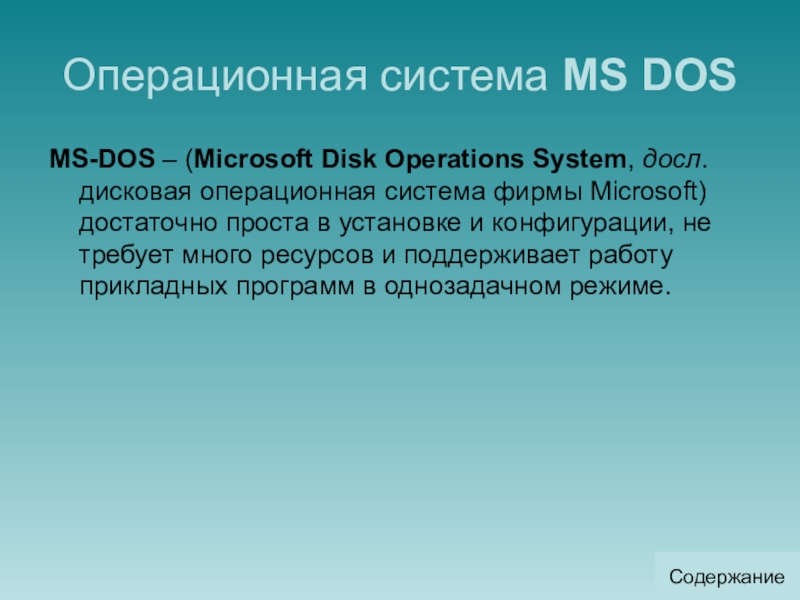 Операционная система MS DOS

MS-DOS – (Microsoft Disk Operations System, досл. дисковая операционная система фирмы Microsoft) достаточно проста в установке и конфигурации, не требует много ресурсов и поддерживает работу прикладных программ в однозадачном режиме.

Содержание